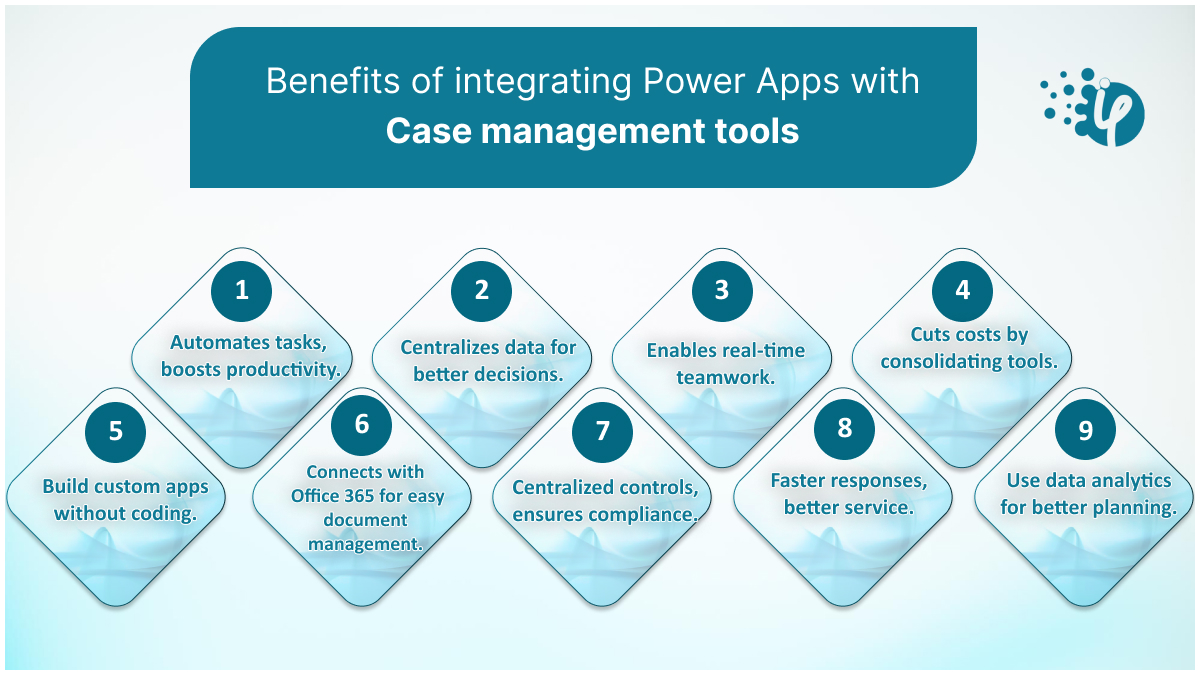 Benefits of integrating Power Apps with
Case management tools

1
Automates tasks, boosts productivity.

2
Centralizes data for better decisions.

3
Enables real-time teamwork.

4
Cuts costs by consolidating tools.

5
Build custom apps without coding.

6
Connects with Office 365 for easy document management.

7
Centralized controls, ensures compliance.

8
Faster responses, better service.

9
Use data analytics for better planning.